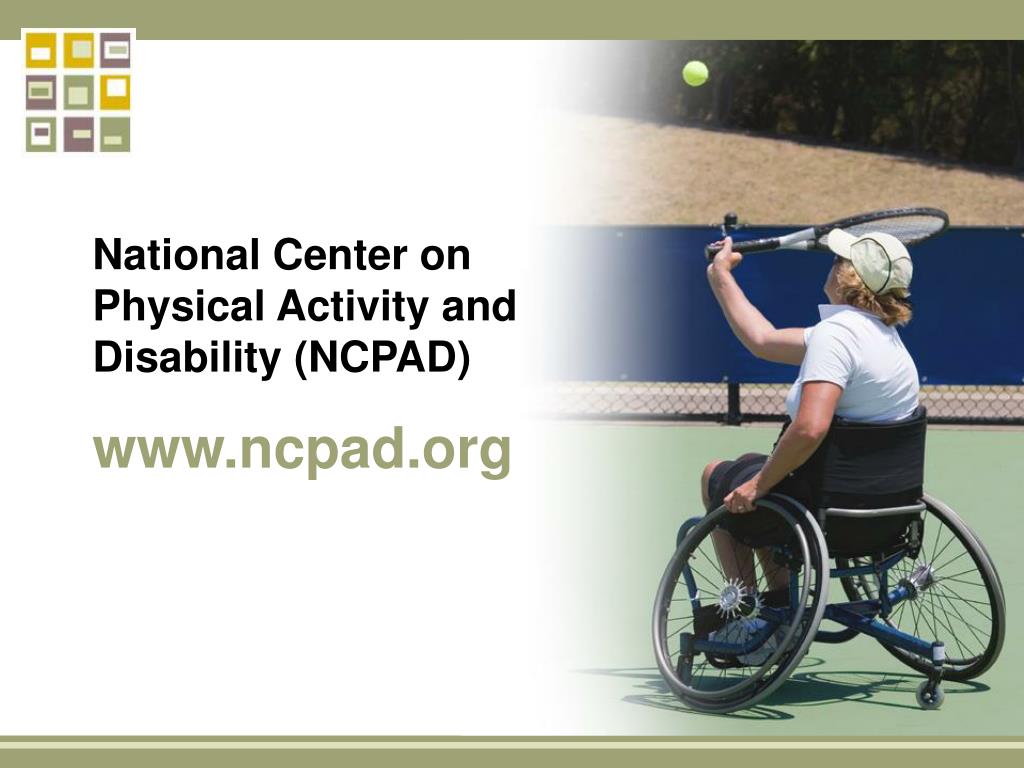 National Center on Physical Activity and Disability (NCPAD)

www.ncpad.org